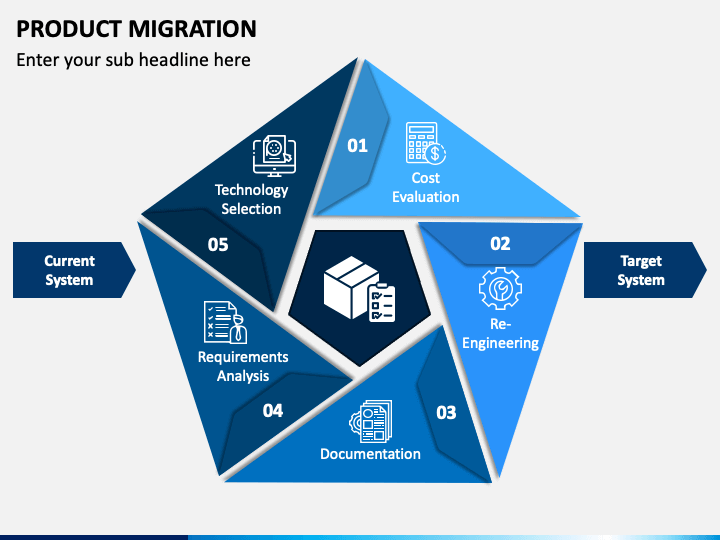 PRODUCT MIGRATION

Enter your sub headline here

Current System

01

Cost Evaluation

02

Re-Engineering

03

Documentation

04

Requirements Analysis

05

Technology Selection

Target System